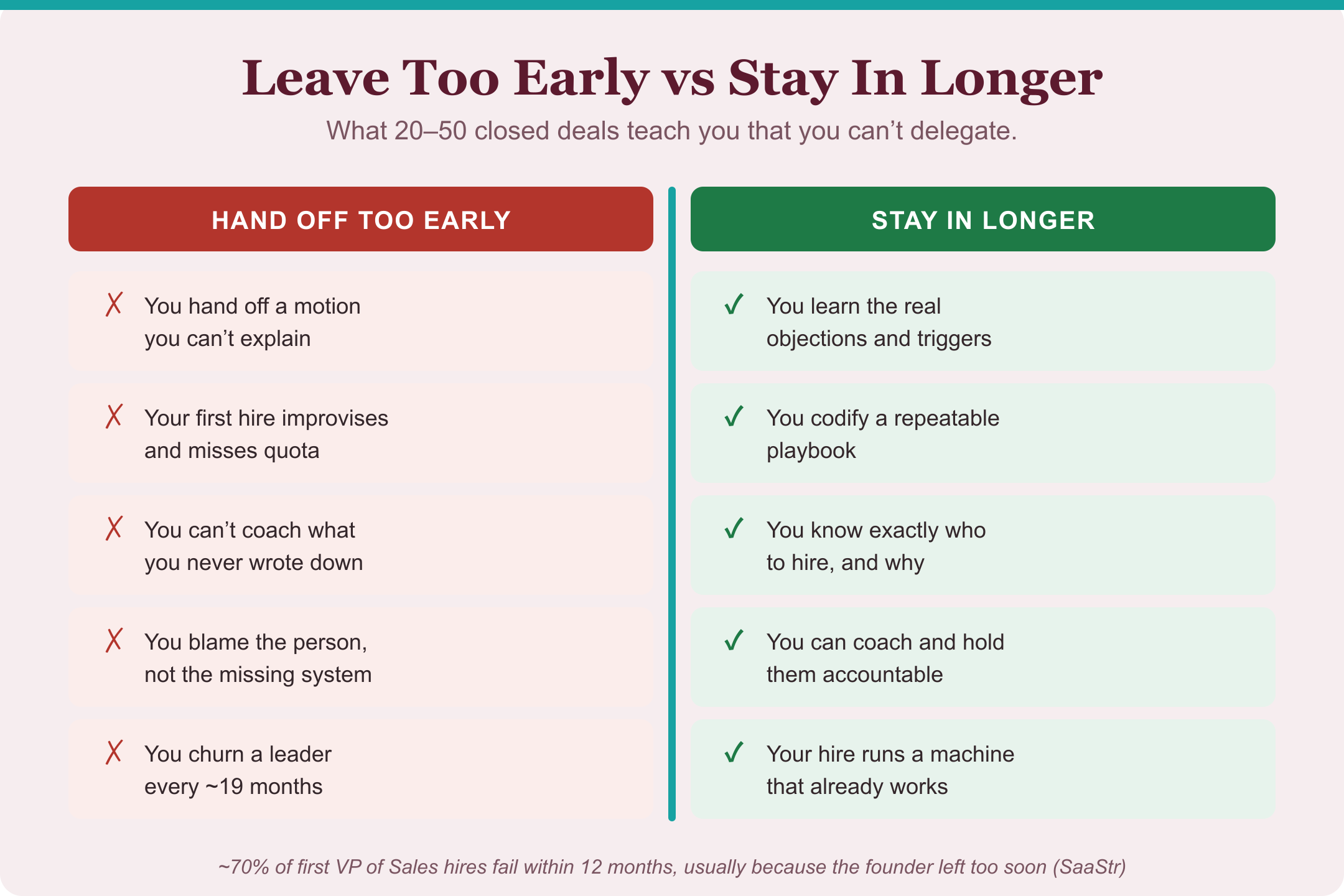 Leave Too Early vs Stay In Longer

What 20–50 closed deals teach you that you can’t delegate.

HAND OFF TOO EARLY

✗ You hand off a motion you can’t explain

✗ Your first hire improvises and misses quota

✗ You can’t coach what you never wrote down

✗ You blame the person, not the missing system

✗ You churn a leader every ~19 months

STAY IN LONGER

✓ You learn the real objections and triggers

✓ You codify a repeatable playbook

✓ You know exactly who to hire, and why

✓ You can coach and hold them accountable

✓ Your hire runs a machine that already works

~70% of first VP of Sales hires fail within 12 months, usually because the founder left too soon (SaaStr)